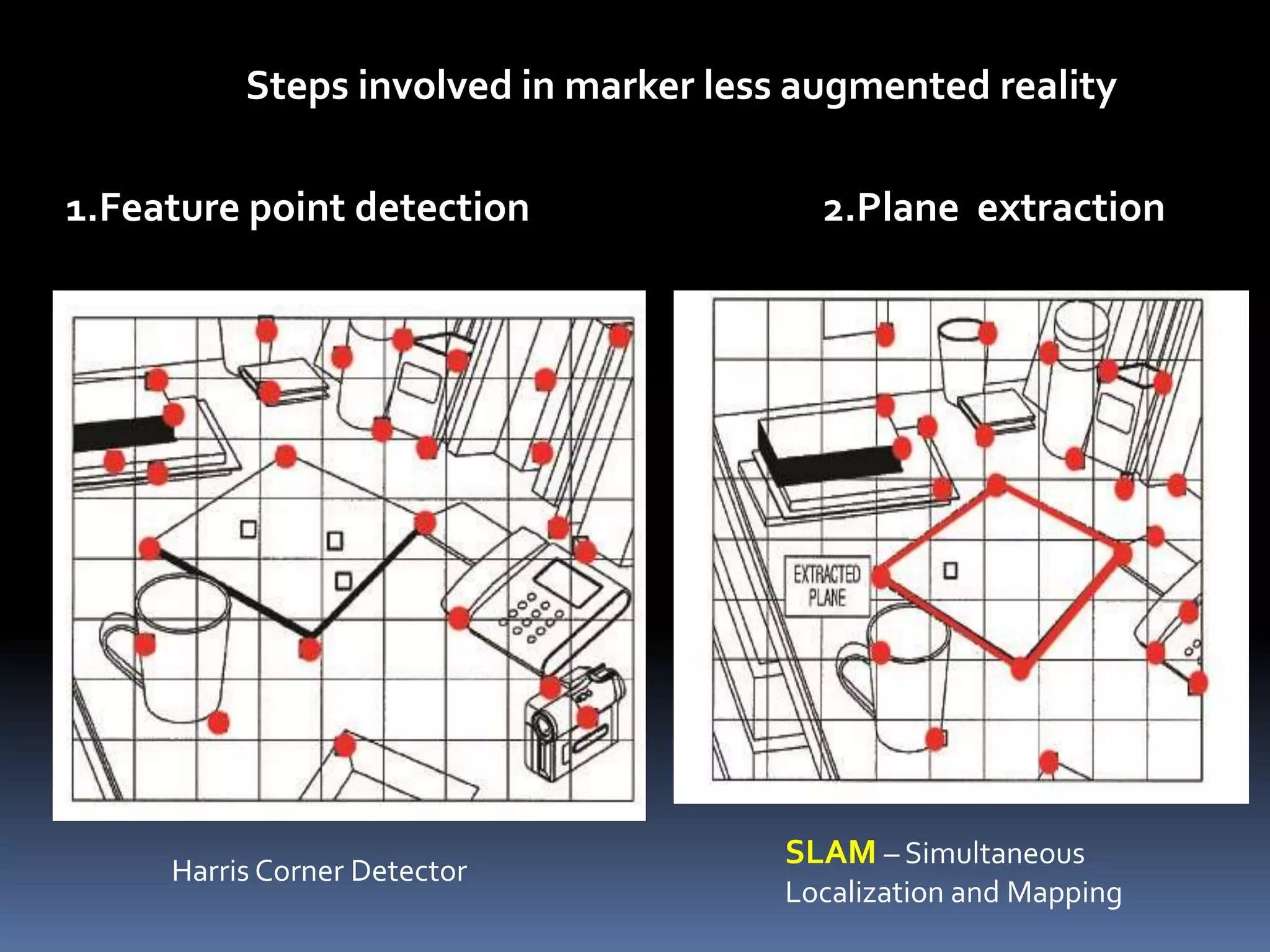 Steps involved in marker less augmented reality

1.Feature point detection

2.Plane extraction

EXTRACTED PLANE

Harris Corner Detector

SLAM – Simultaneous Localization and Mapping